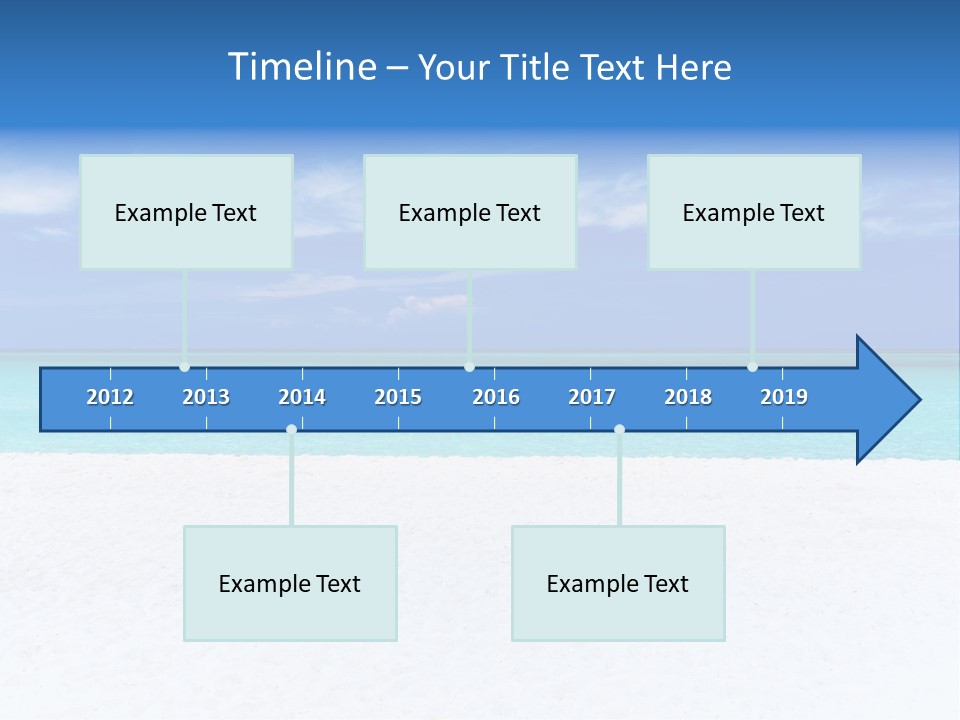 Timeline – Your Title Text Here

Example Text

Example Text

Example Text

2012 2013 2014 2015 2016 2017 2018 2019

Example Text

Example Text